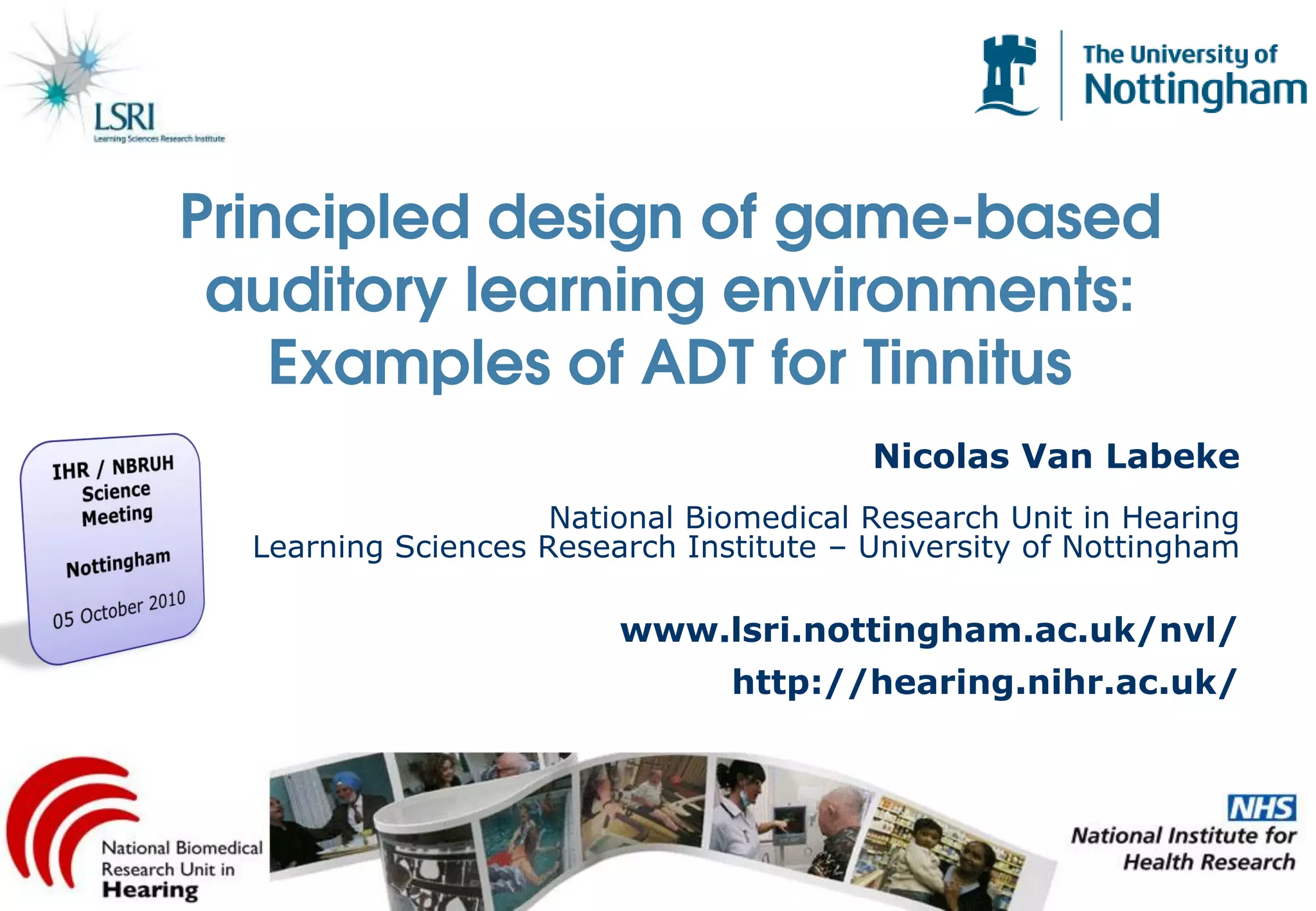 LSRI
Learning Sciences Research Institute

The University of Nottingham

Principled design of game-based auditory learning environments: Examples of ADT for Tinnitus

IHR / NBRUH Science Meeting

Nottingham

05 October 2010

Nicolas Van Labeke

National Biomedical Research Unit in Hearing
Learning Sciences Research Institute – University of Nottingham

www.lsri.nottingham.ac.uk/nvl/

http://hearing.nihr.ac.uk/

National Biomedical Research Unit in Hearing

NHS
National Institute for Health Research